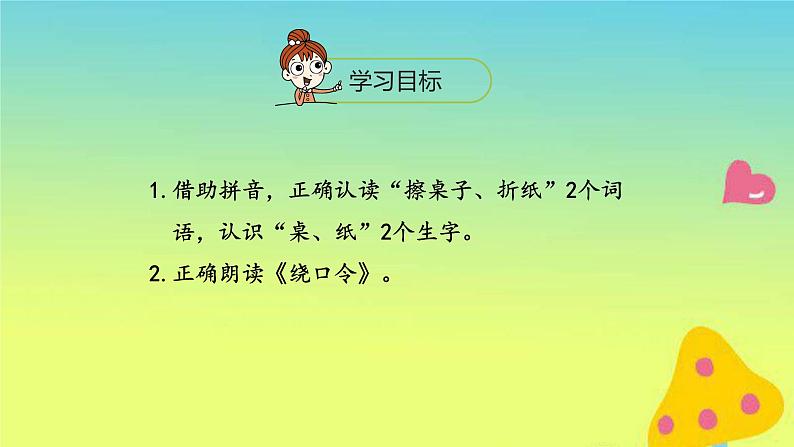 学习目标

1. 借助拼音，正确认读“擦桌子、折纸”2个词语，认识“桌、纸”2个生字。

2. 正确朗读《绕口令》。